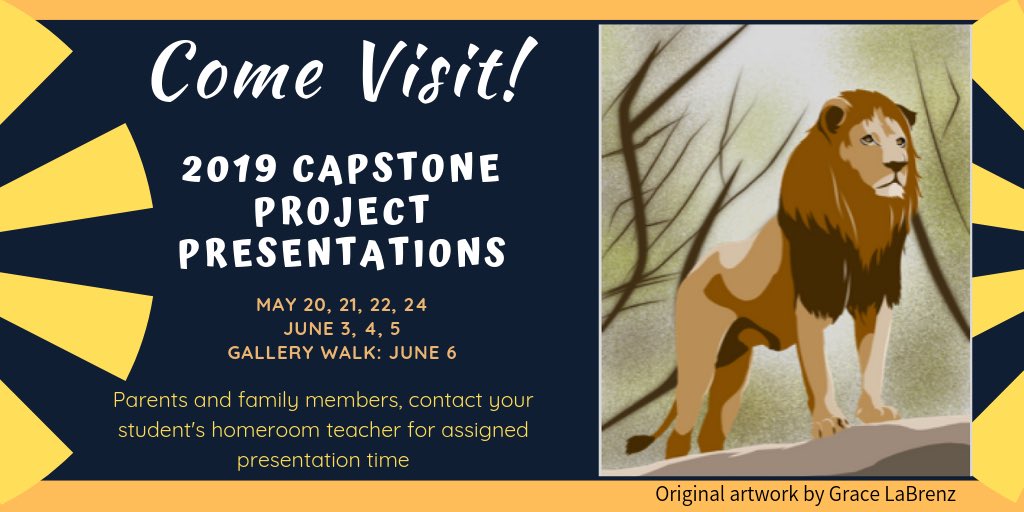 Come Visit!

2019 CAPSTONE PROJECT PRESENTATIONS

MAY 20, 21, 22, 24
JUNE 3, 4, 5
GALLERY WALK: JUNE 6

Parents and family members, contact your student's homeroom teacher for assigned presentation time

Original artwork by Grace LaBrenz